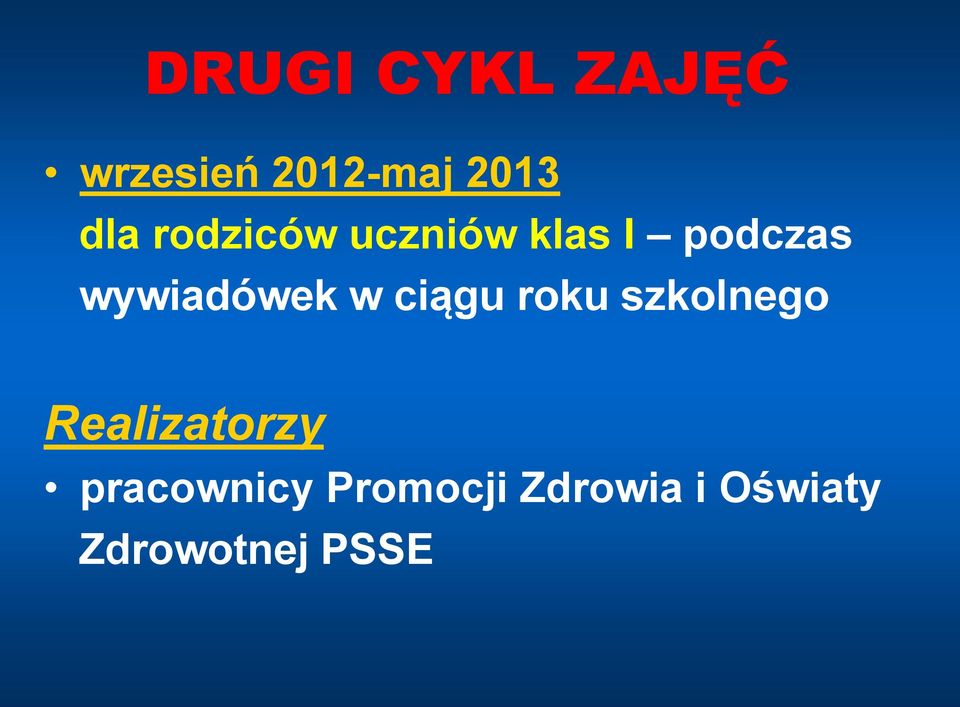 DRUGI CYKL ZAJĘĆ

• wrzesień 2012-maj 2013
dla rodziców uczniów klas I – podczas wywiadówek w ciągu roku szkolnego

Realizatorzy

• pracownicy Promocji Zdrowia i Oświaty Zdrowotnej PSSE